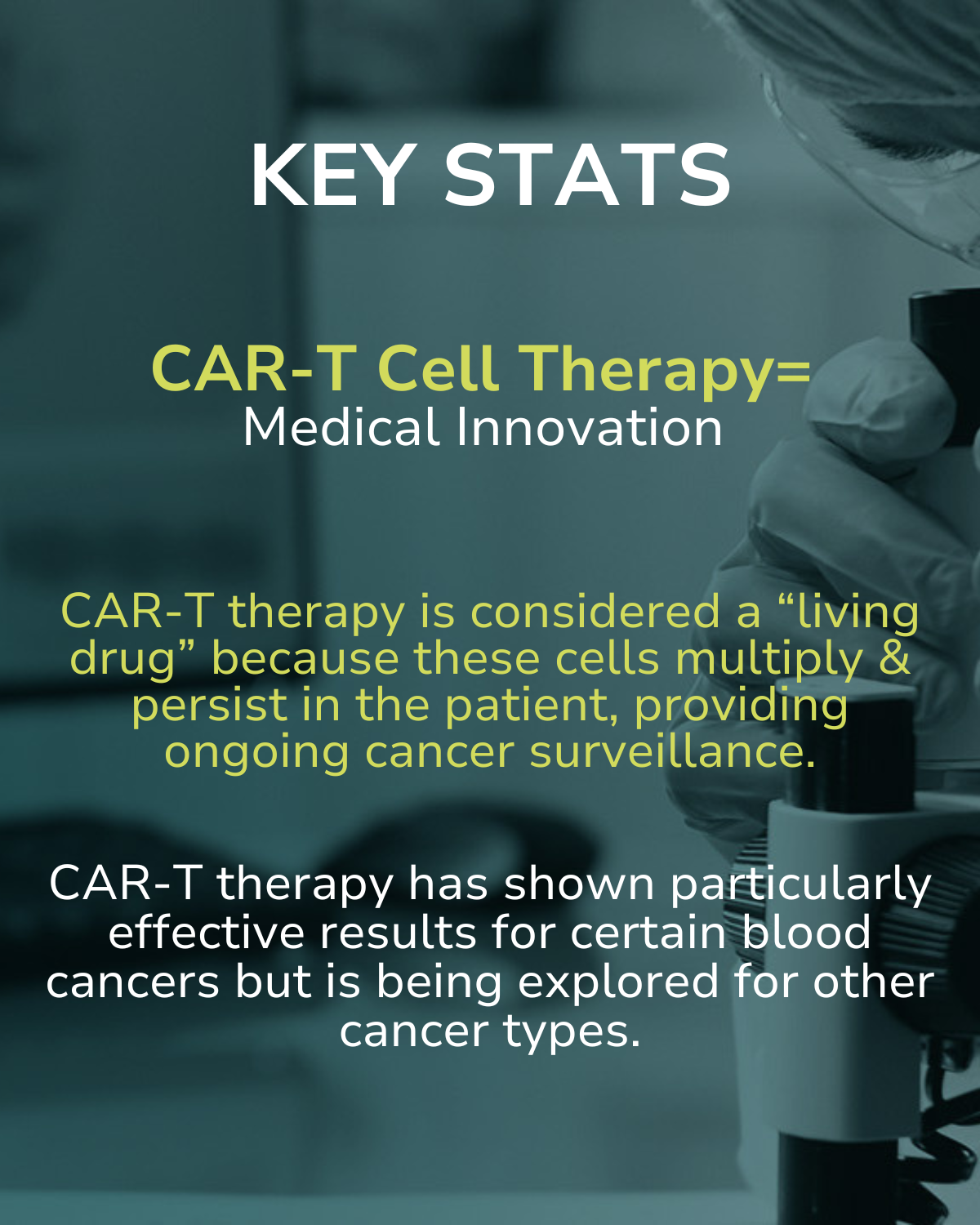 KEY STATS

CAR-T Cell Therapy=
Medical Innovation

CAR-T therapy is considered a “living drug” because these cells multiply & persist in the patient, providing ongoing cancer surveillance.

CAR-T therapy has shown particularly effective results for certain blood cancers but is being explored for other cancer types.